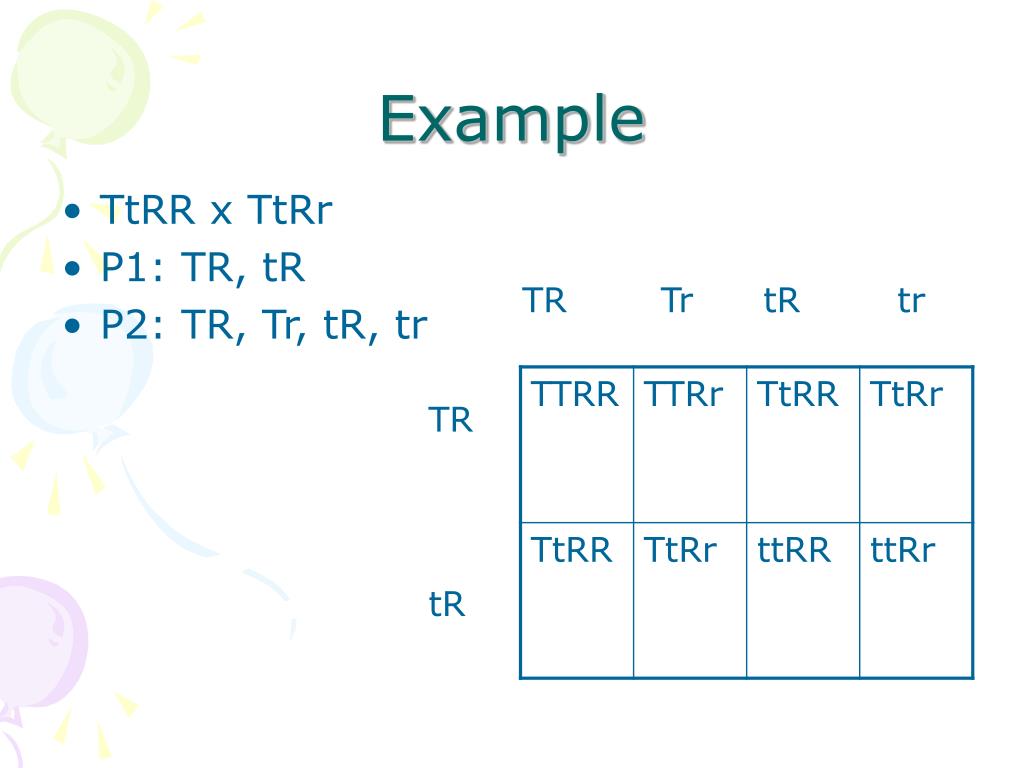 Example

• TtRR x TtRr
• P1: TR, tR
• P2: TR, Tr, tR, tr

|  | TR | Tr | tR | tr |
|---|---|---|---|---|
| TR | TTRR | TTRr | TtRR | TtRr |
| tR | TtRR | TtRr | ttRR | ttRr |